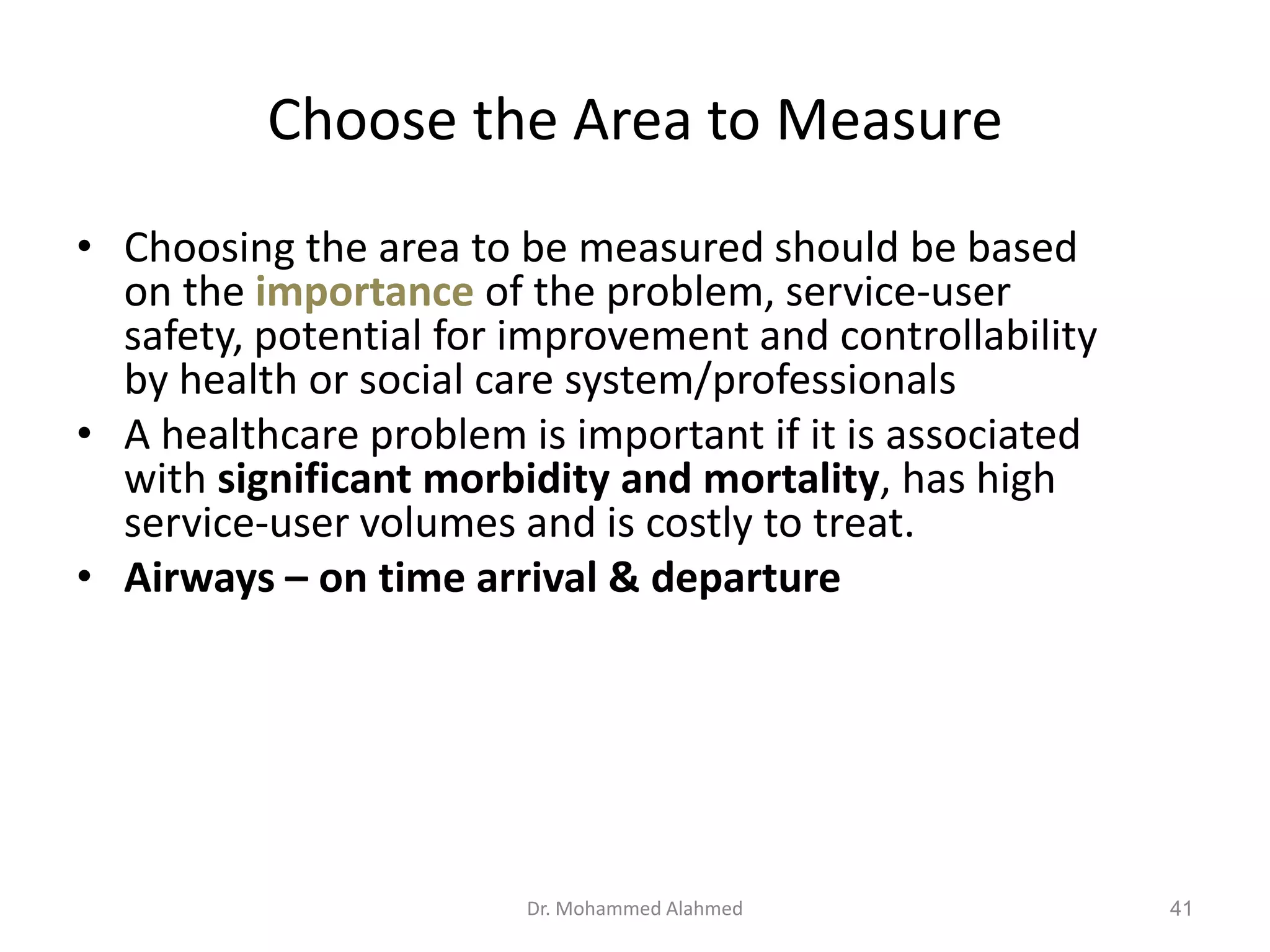 Choose the Area to Measure

• Choosing the area to be measured should be based on the importance of the problem, service-user safety, potential for improvement and controllability by health or social care system/professionals

• A healthcare problem is important if it is associated with significant morbidity and mortality, has high service-user volumes and is costly to treat.

• Airways – on time arrival & departure

Dr. Mohammed Alahmed

41